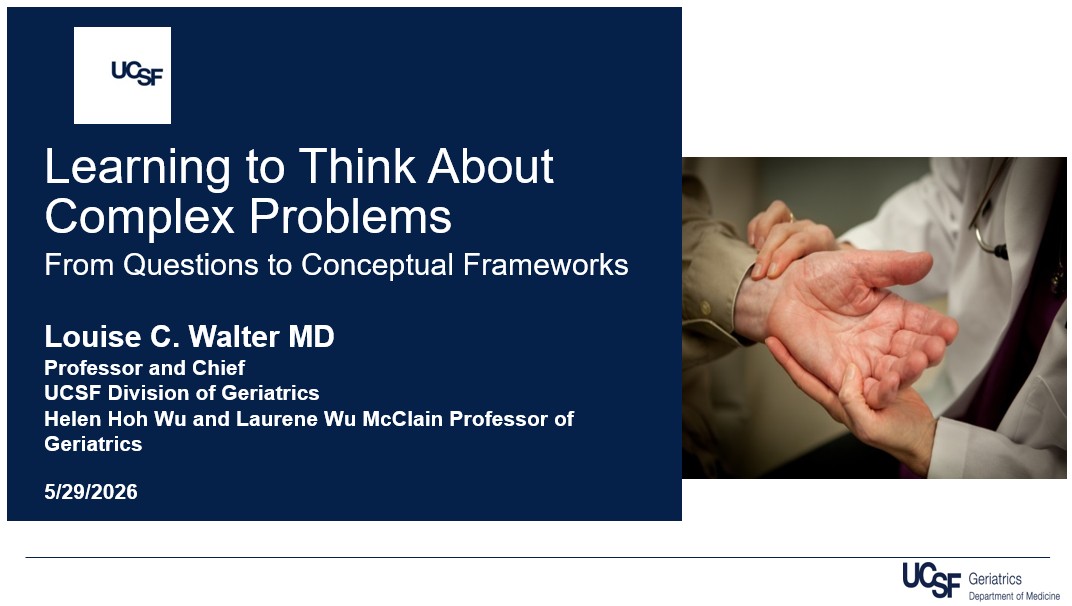 UCSF

Learning to Think About Complex Problems

From Questions to Conceptual Frameworks

Louise C. Walter MD
Professor and Chief
UCSF Division of Geriatrics
Helen Hoh Wu and Laurene Wu McClain Professor of Geriatrics

5/29/2026

UCSF Geriatrics
Department of Medicine